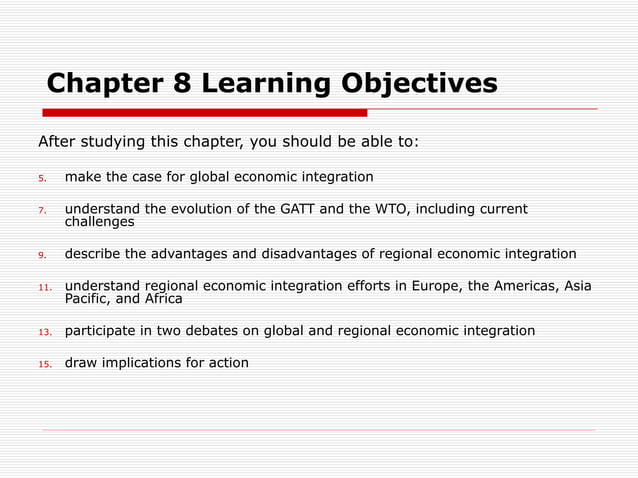 Chapter 8 Learning Objectives

After studying this chapter, you should be able to:

5. make the case for global economic integration

7. understand the evolution of the GATT and the WTO, including current challenges

9. describe the advantages and disadvantages of regional economic integration

11. understand regional economic integration efforts in Europe, the Americas, Asia Pacific, and Africa

13. participate in two debates on global and regional economic integration

15. draw implications for action